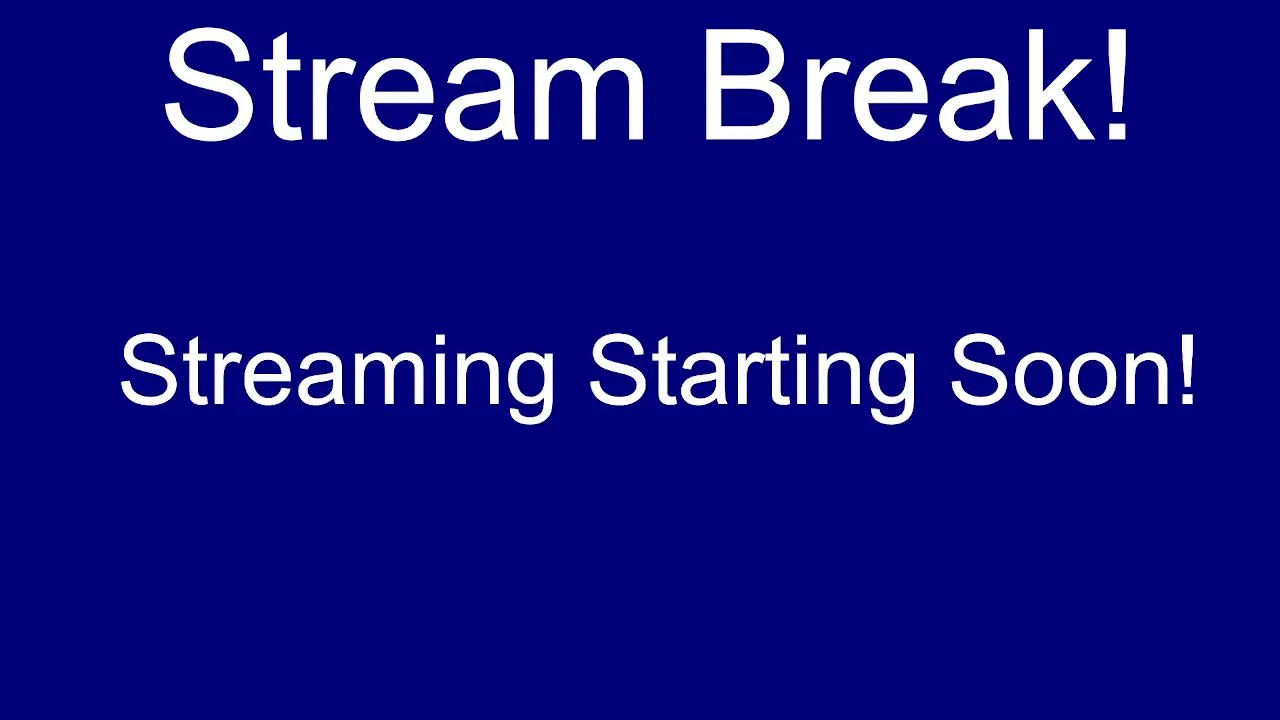 Stream Break!

Streaming Starting Soon!